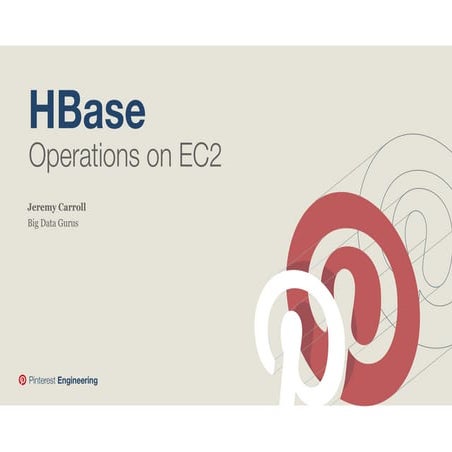 HBase
Operations on EC2

Jeremy Carroll
Big Data Gurus

Pinterest Engineering